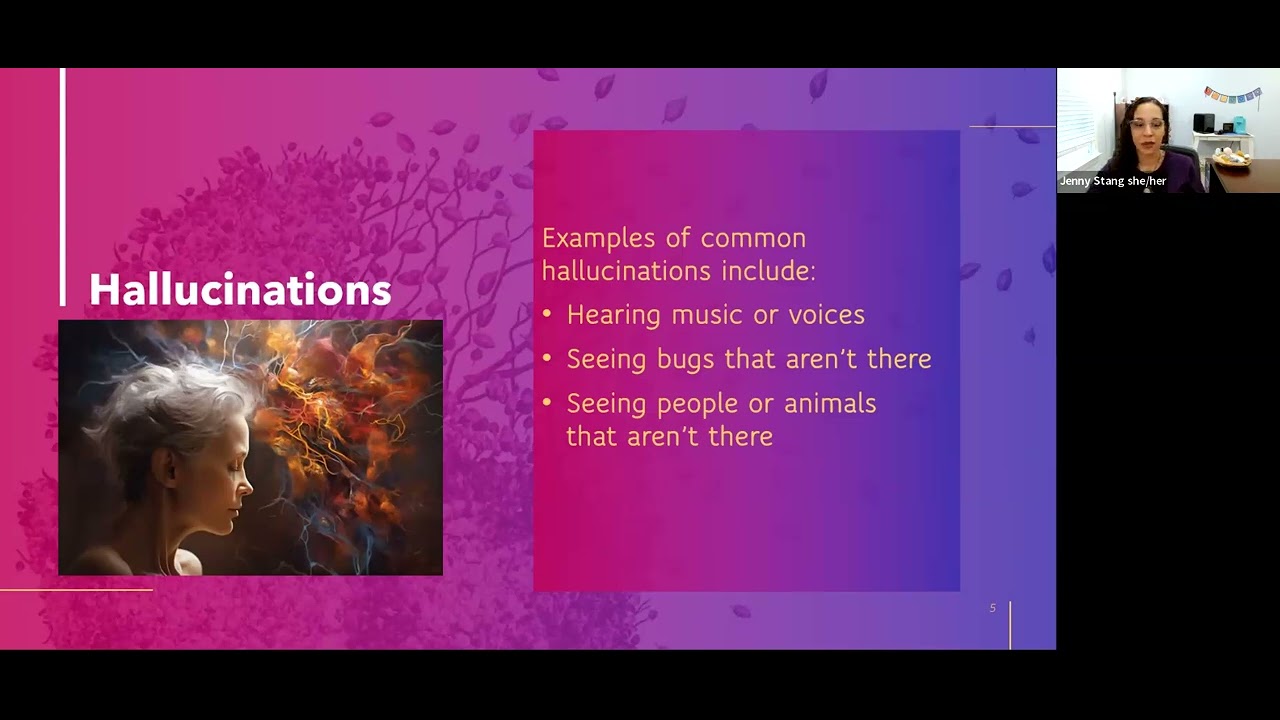 Hallucinations

Examples of common hallucinations include:

• Hearing music or voices
• Seeing bugs that aren't there
• Seeing people or animals that aren't there

5

Jenny Stang she/her